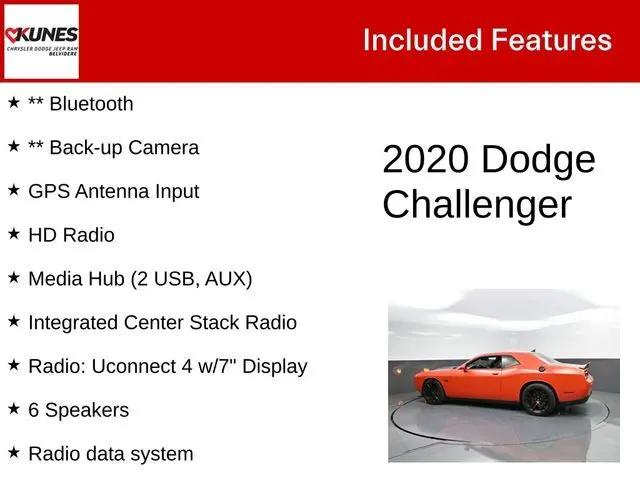 KUNES
CHRYSLER DODGE JEEP RAM
BELVIDERE

Included Features

★ ** Bluetooth

★ ** Back-up Camera

★ GPS Antenna Input

★ HD Radio

★ Media Hub (2 USB, AUX)

★ Integrated Center Stack Radio

★ Radio: Uconnect 4 w/7" Display

★ 6 Speakers

★ Radio data system

2020 Dodge Challenger